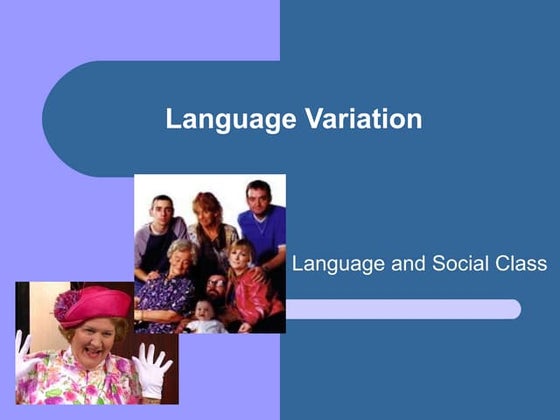 Language Variation

Language and Social Class